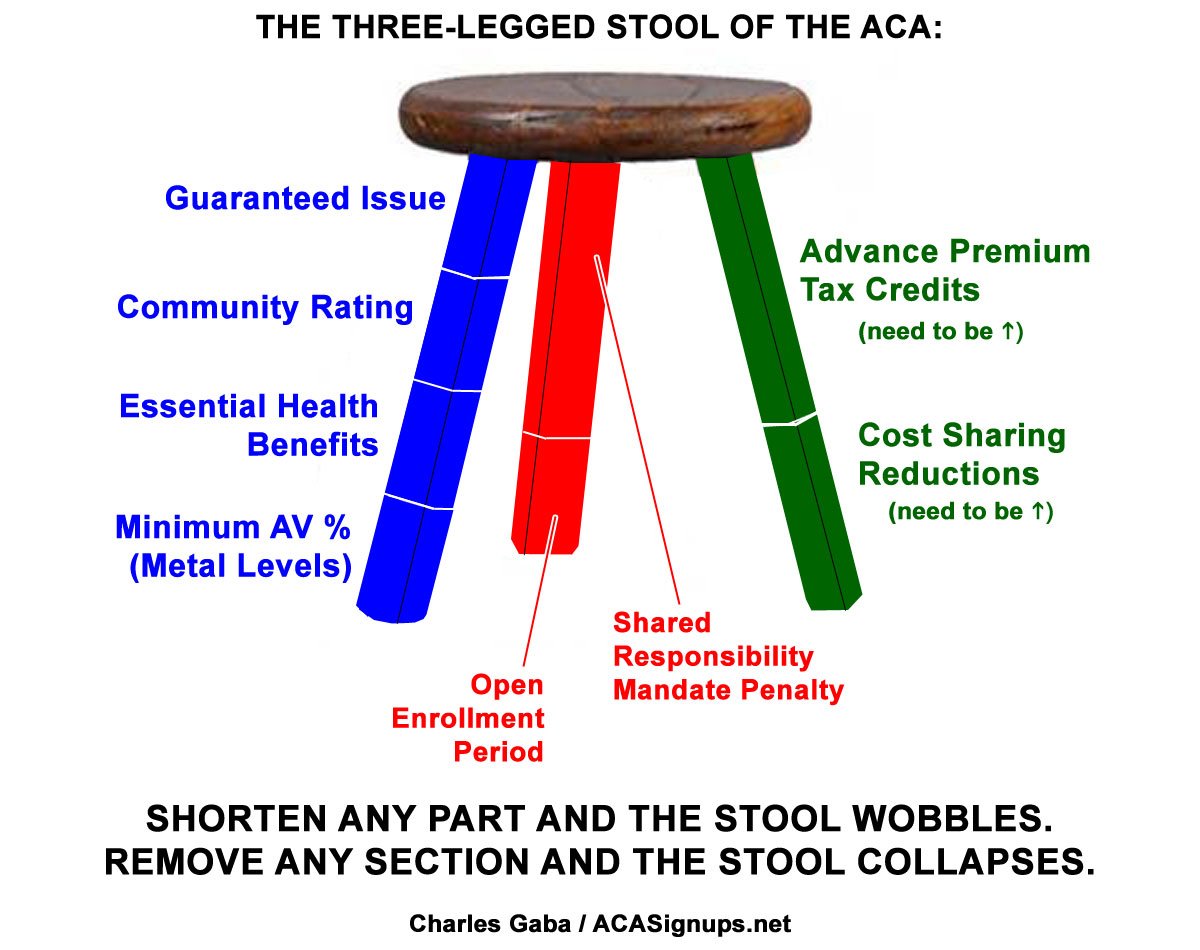 THE THREE-LEGGED STOOL OF THE ACA:

Guaranteed Issue

Community Rating

Essential Health Benefits

Minimum AV % (Metal Levels)

Advance Premium Tax Credits
(need to be ↑)

Cost Sharing Reductions
(need to be ↑)

Shared Responsibility Mandate Penalty

Open Enrollment Period

SHORTEN ANY PART AND THE STOOL WOBBLES.
REMOVE ANY SECTION AND THE STOOL COLLAPSES.

Charles Gaba / ACASignups.net